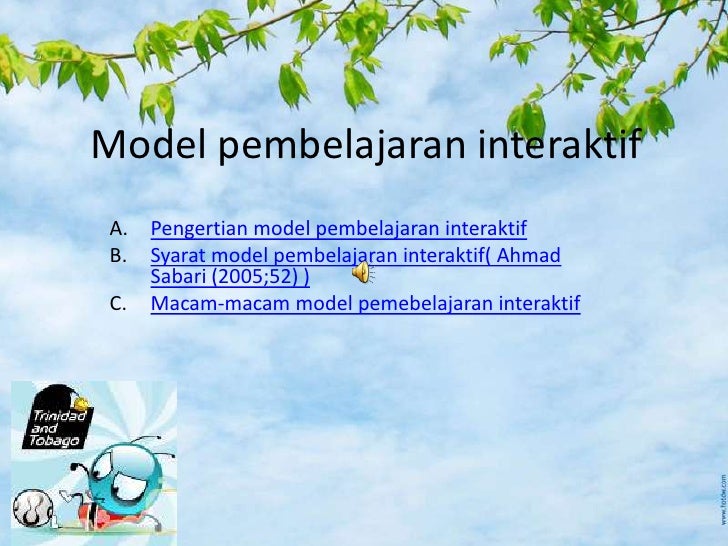 Model pembelajaran interaktif

A. Pengertian model pembelajaran interaktif
B. Syarat model pembelajaran interaktif( Ahmad Sabari (2005;52) )
C. Macam-macam model pemebelajaran interaktif

Trinidad and Tobago

www.totow.com